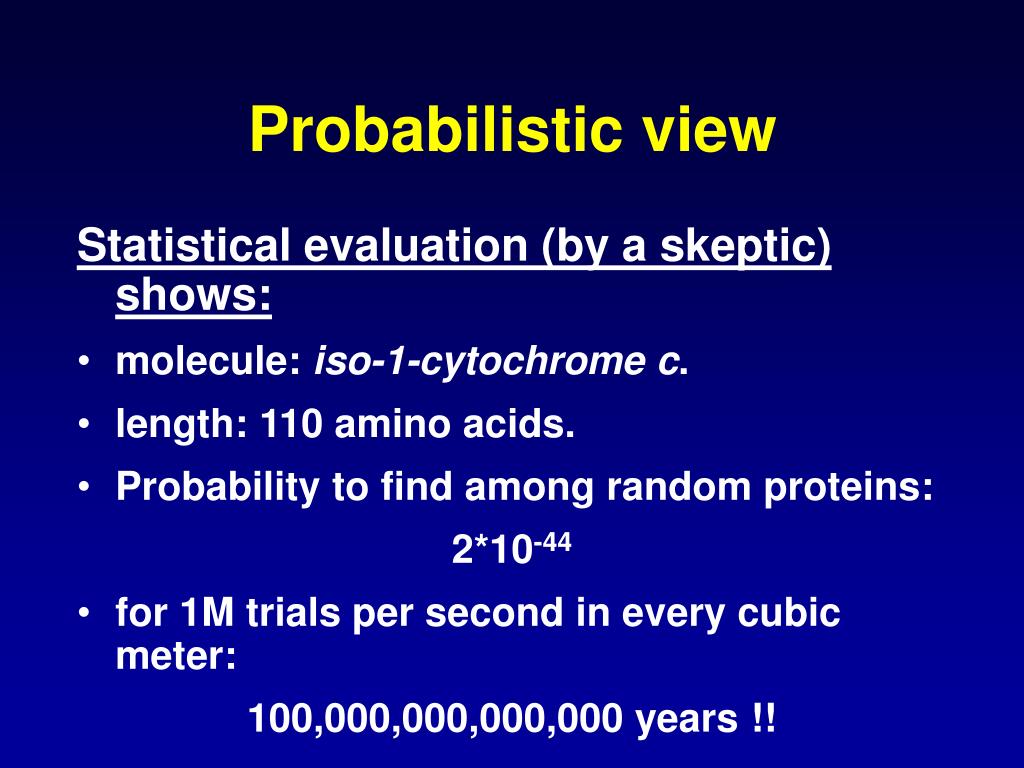 Probabilistic view

Statistical evaluation (by a skeptic) shows:

• molecule: iso-1-cytochrome c.
• length: 110 amino acids.
• Probability to find among random proteins:

$2*10^{-44}$

• for 1M trials per second in every cubic meter:

100,000,000,000,000 years !!